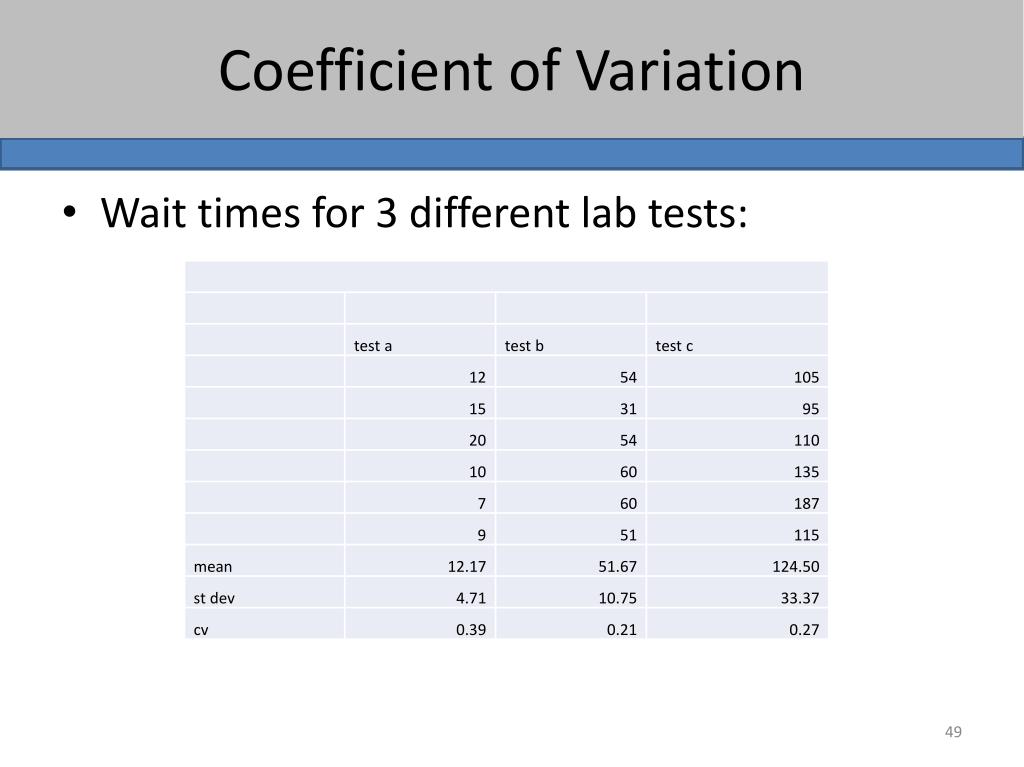 Coefficient of Variation

• Wait times for 3 different lab tests:

| | test a | test b | test c |
|---|---|---|---|
| | 12 | 54 | 105 |
| | 15 | 31 | 95 |
| | 20 | 54 | 110 |
| | 10 | 60 | 135 |
| | 7 | 60 | 187 |
| | 9 | 51 | 115 |
| mean | 12.17 | 51.67 | 124.50 |
| st dev | 4.71 | 10.75 | 33.37 |
| cv | 0.39 | 0.21 | 0.27 |

49